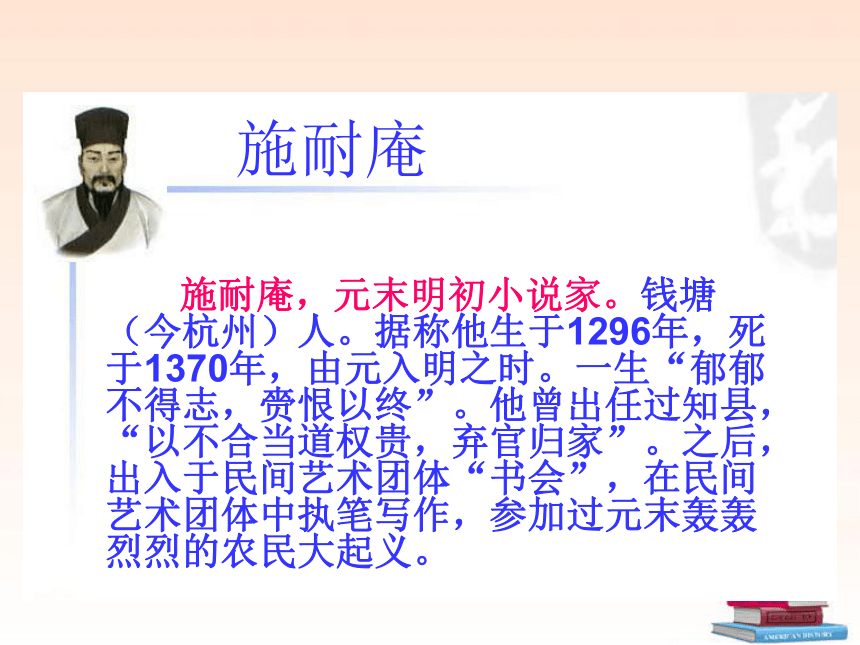 施耐庵

施耐庵，元末明初小说家。钱塘（今杭州）人。据称他生于1296年，死于1370年，由元入明之时。一生“郁郁不得志，赍恨以终”。他曾出任过知县，“以不合当道权贵，弃官归家”。之后，出入于民间艺术团体“书会”，在民间艺术团体中执笔写作，参加过元末轰轰烈烈的农民大起义。

AMERICAN HISTORY